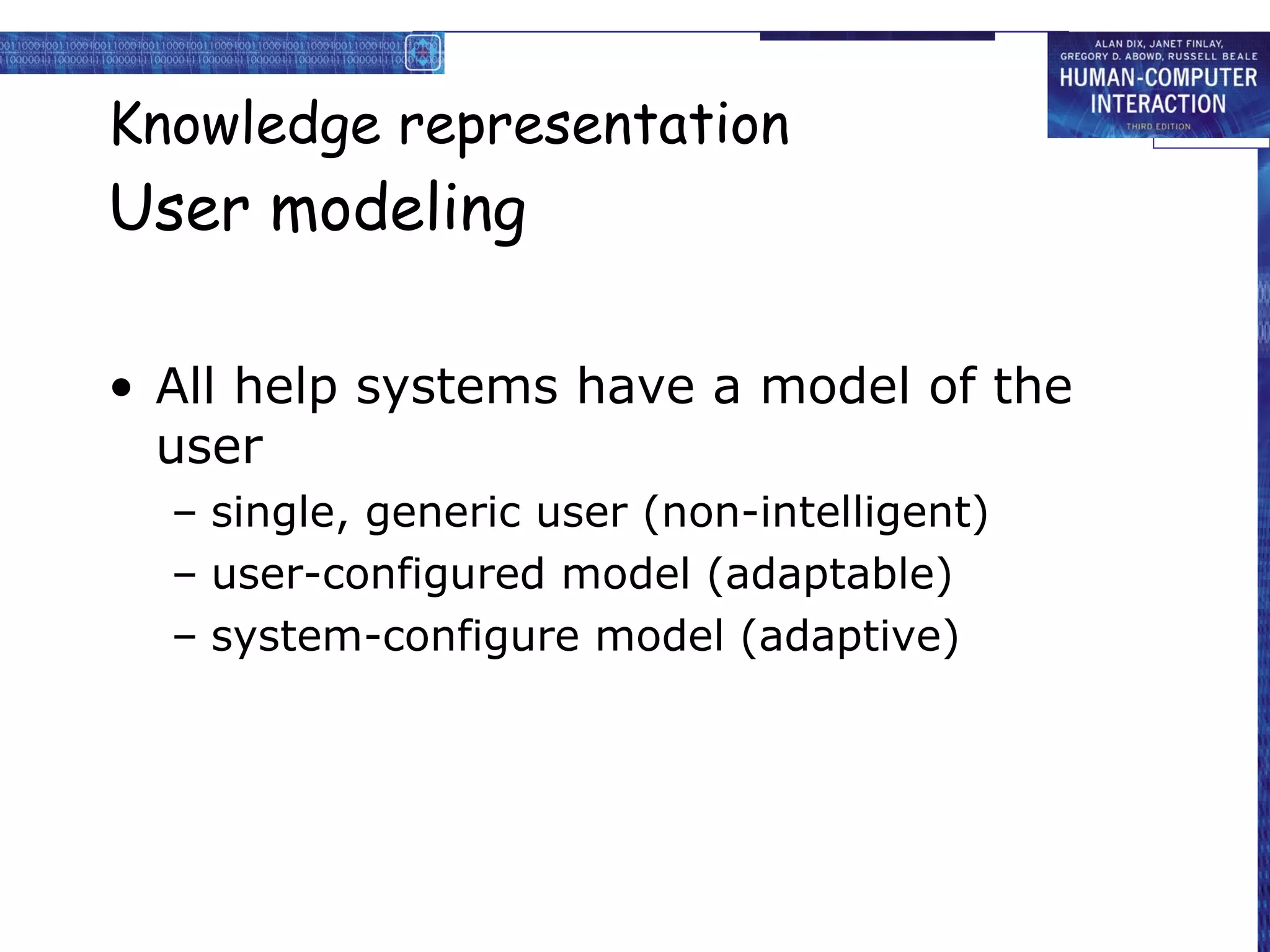 ALAN DIX, JANET FINLAY, GREGORY D. ABOWD, RUSSELL BEALE
HUMAN-COMPUTER INTERACTION
THIRD EDITION

Knowledge representation
User modeling

• All help systems have a model of the user
– single, generic user (non-intelligent)
– user-configured model (adaptable)
– system-configure model (adaptive)